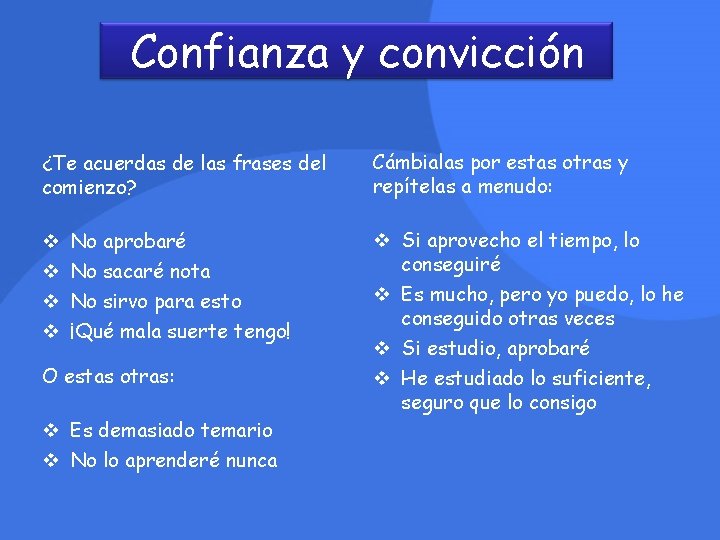 Confianza y convicción

¿Te acuerdas de las frases del comienzo?

❖ No aprobaré
❖ No sacaré nota
❖ No sirvo para esto
❖ ¡Qué mala suerte tengo!

O estas otras:

❖ Es demasiado temario
❖ No lo aprenderé nunca

Cámbialas por estas otras y repítelas a menudo:

❖ Si aprovecho el tiempo, lo conseguiré
❖ Es mucho, pero yo puedo, lo he conseguido otras veces
❖ Si estudio, aprobaré
❖ He estudiado lo suficiente, seguro que lo consigo